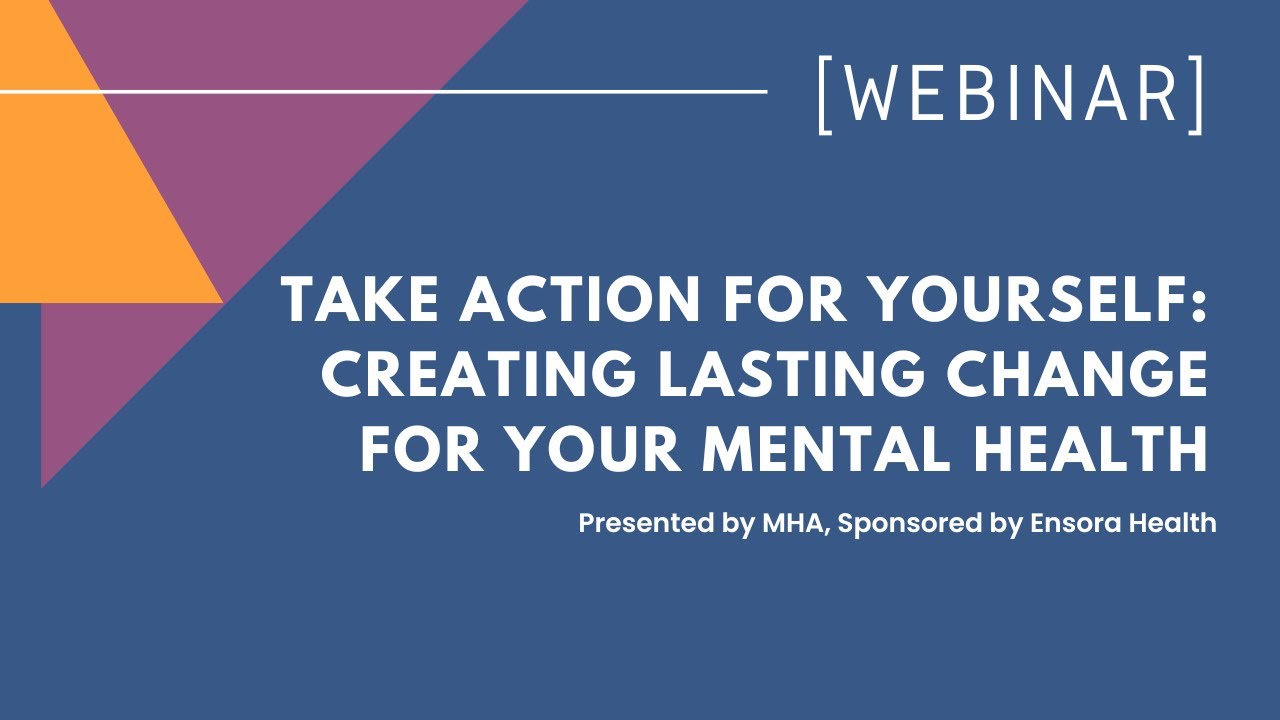 [WEBINAR]

TAKE ACTION FOR YOURSELF: CREATING LASTING CHANGE FOR YOUR MENTAL HEALTH

Presented by MHA, Sponsored by Ensora Health